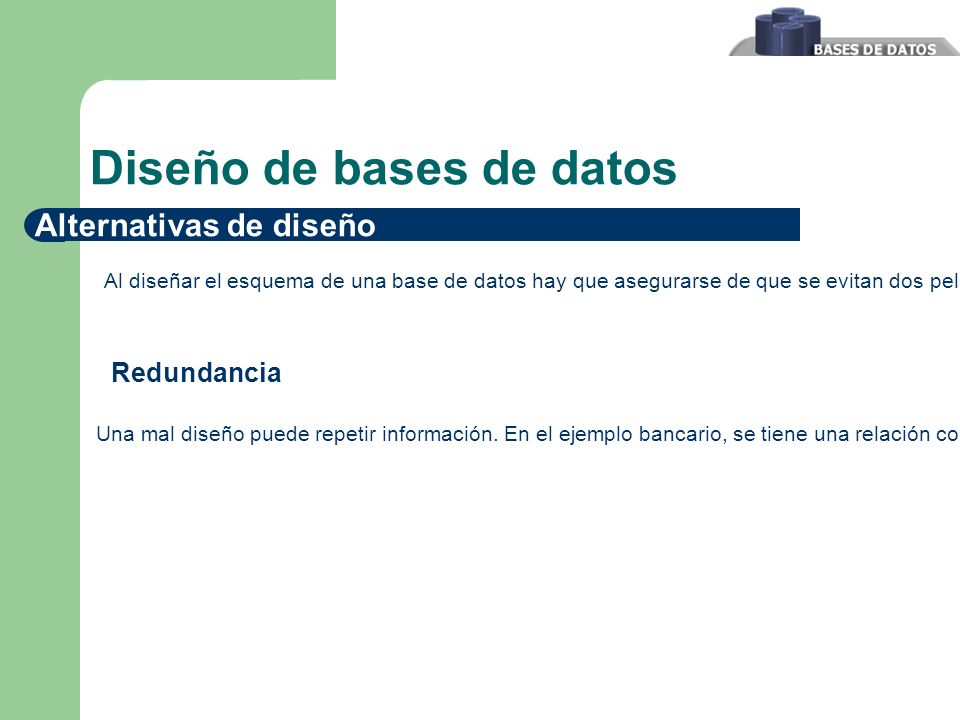 BASES DE DATOS

Diseño de bases de datos

Alternativas de diseño

Al diseñar el esquema de una base de datos hay que asegurarse de que se evitan dos pel

Redundancia

Una mal diseño puede repetir información. En el ejemplo bancario, se tiene una relación co